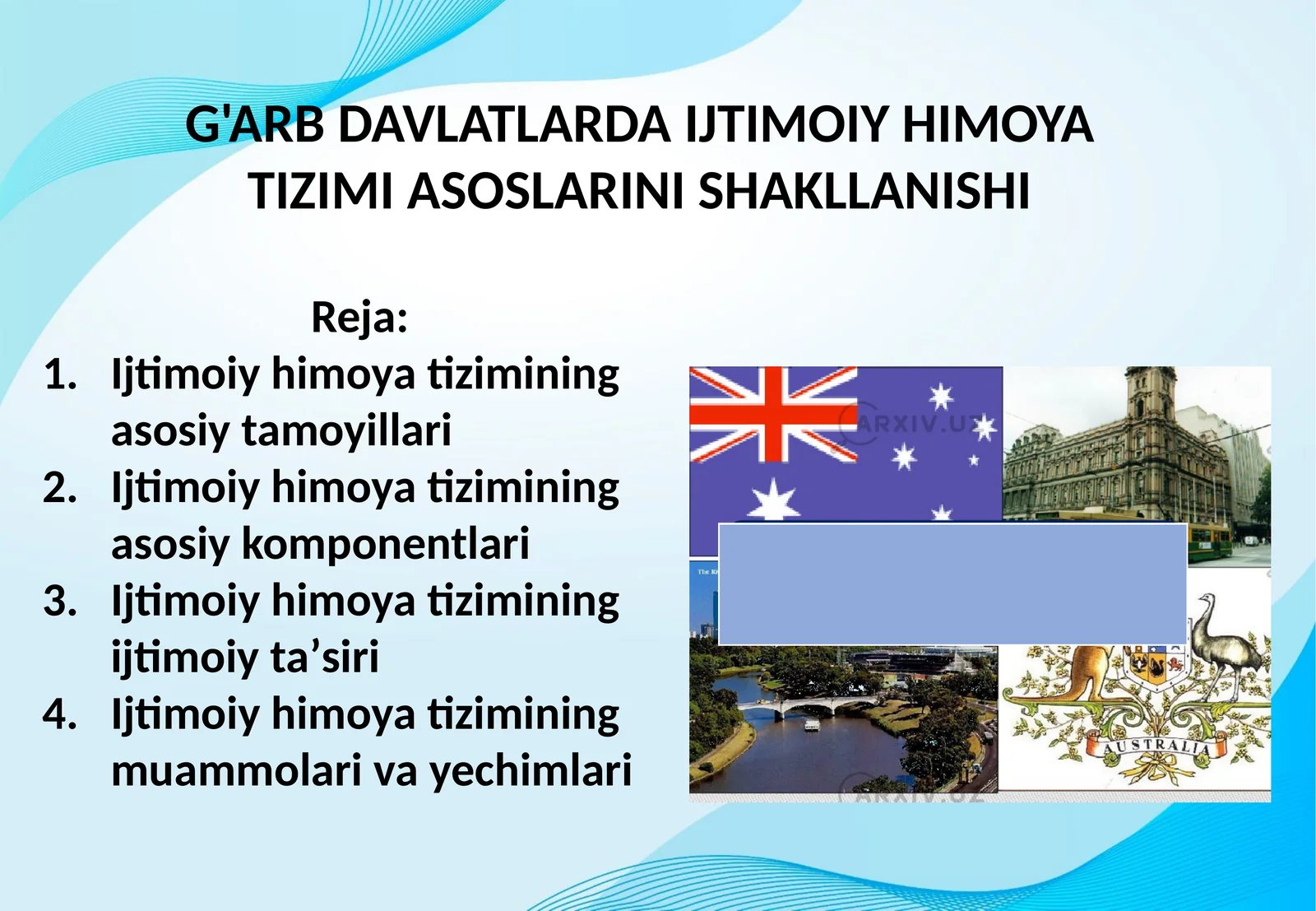 G'ARB DAVLATLARDA IJTIMOIY HIMOYA TIZIMI ASOSLARINI SHAKLLANISHI

Reja:

1. Ijtimoiy himoya tizimining asosiy tamoyillari
2. Ijtimoiy himoya tizimining asosiy komponentlari
3. Ijtimoiy himoya tizimining ijtimoiy ta’siri
4. Ijtimoiy himoya tizimining muammolari va yechimlari

ARXIV.UZ

AUSTRALIA

ARXIV.UZ